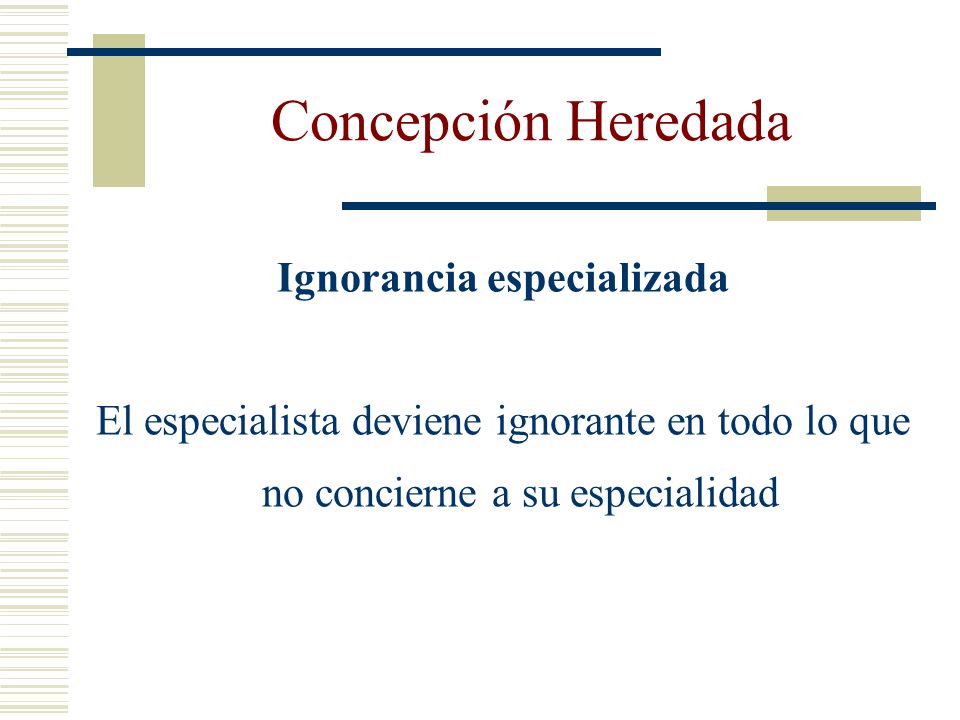 Concepción Heredada

Ignorancia especializada

El especialista deviene ignorante en todo lo que no concierne a su especialidad